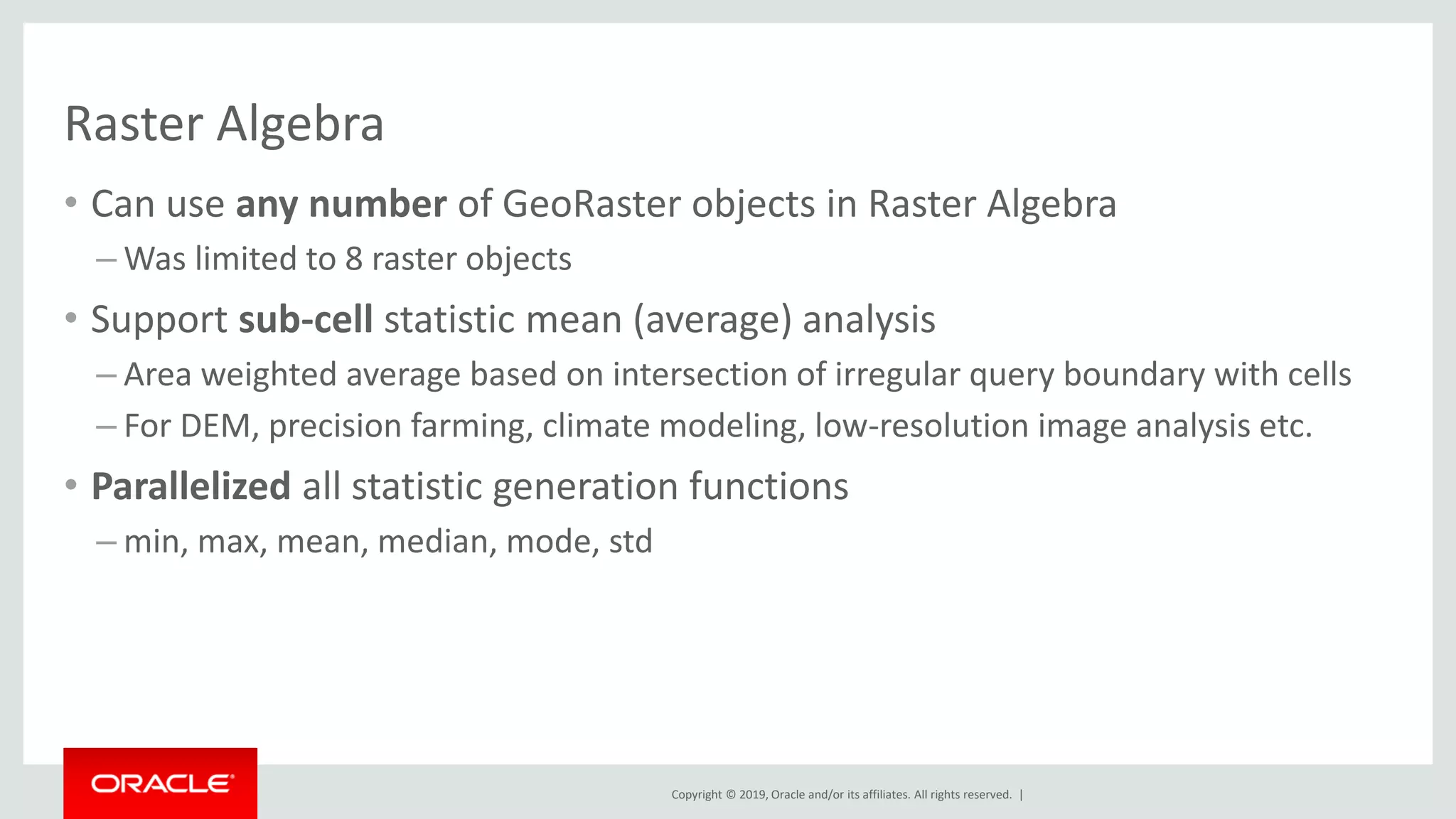 Raster Algebra

• Can use any number of GeoRaster objects in Raster Algebra
– Was limited to 8 raster objects

• Support sub-cell statistic mean (average) analysis
– Area weighted average based on intersection of irregular query boundary with cells
– For DEM, precision farming, climate modeling, low-resolution image analysis etc.

• Parallelized all statistic generation functions
– min, max, mean, median, mode, std

ORACLE

Copyright © 2019, Oracle and/or its affiliates. All rights reserved. |